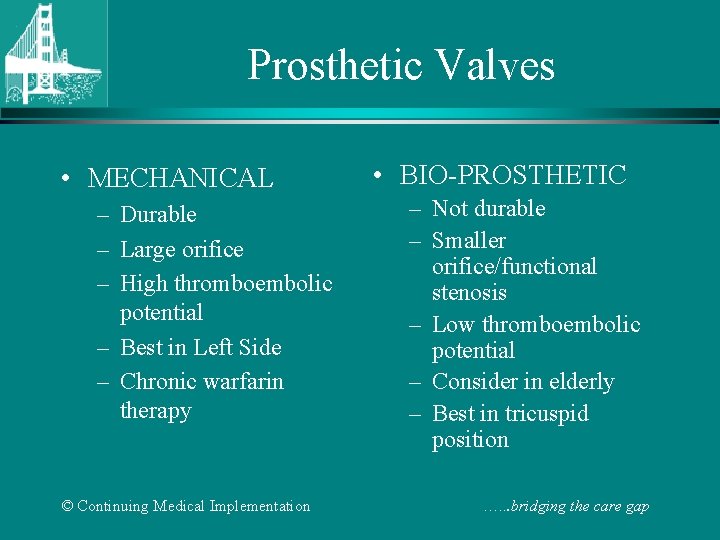 Prosthetic Valves

• MECHANICAL
– Durable
– Large orifice
– High thromboembolic potential
– Best in Left Side
– Chronic warfarin therapy

• BIO-PROSTHETIC
– Not durable
– Smaller orifice/functional stenosis
– Low thromboembolic potential
– Consider in elderly
– Best in tricuspid position

© Continuing Medical Implementation

…...bridging the care gap